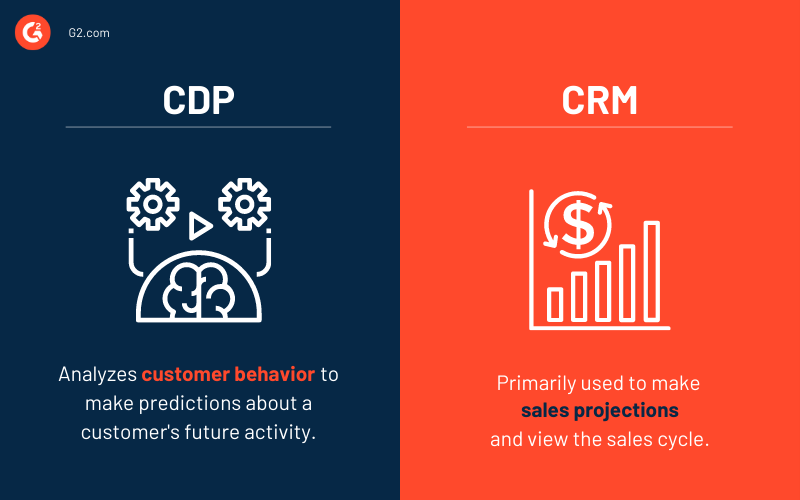 G2.com

CDP

Analyzes customer behavior to make predictions about a customer's future activity.

CRM

$

Primarily used to make sales projections and view the sales cycle.